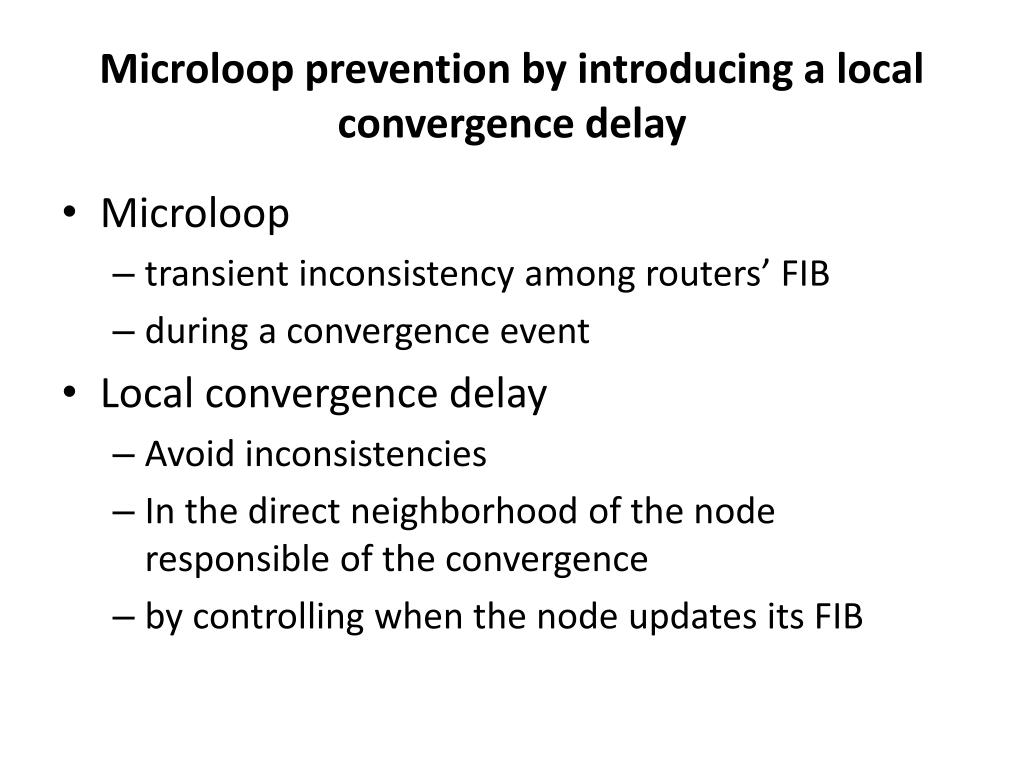 Microloop prevention by introducing a local convergence delay

• Microloop
– transient inconsistency among routers’ FIB
– during a convergence event
• Local convergence delay
– Avoid inconsistencies
– In the direct neighborhood of the node responsible of the convergence
– by controlling when the node updates its FIB